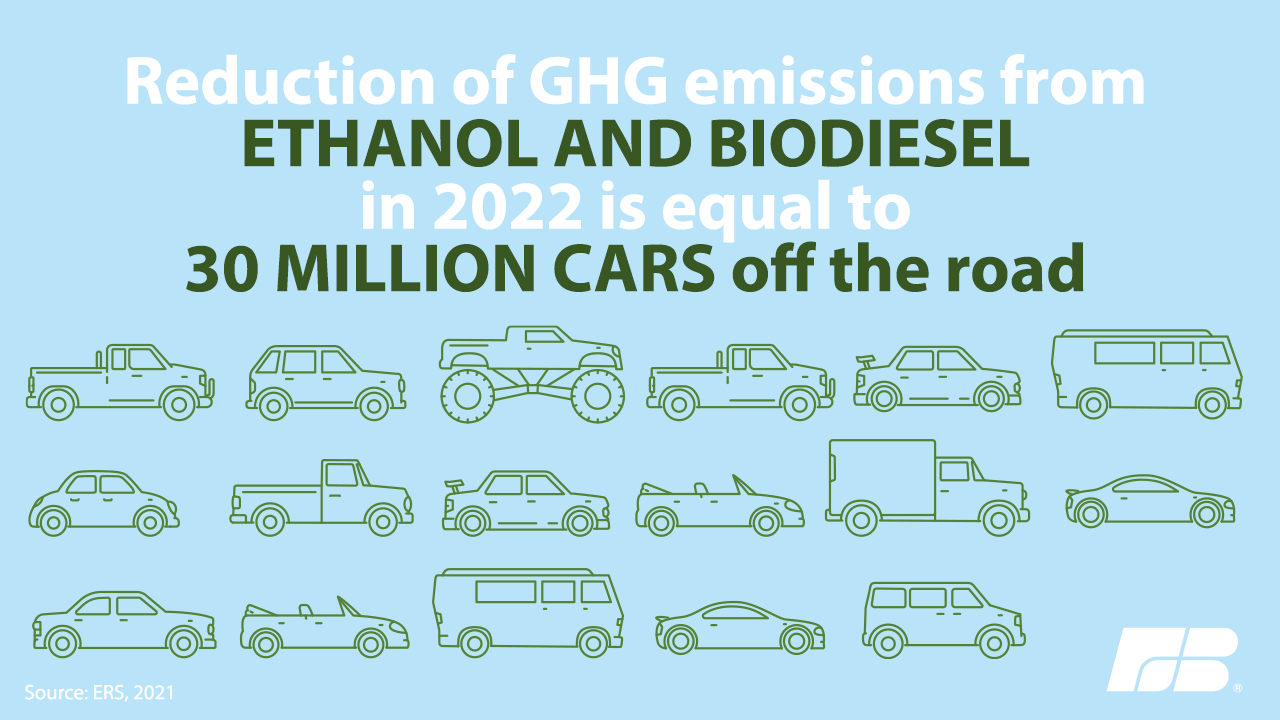 Reduction of GHG emissions from
ETHANOL AND BIODIESEL
in 2022 is equal to
30 MILLION CARS off the road

Source: ERS, 2021

FB®